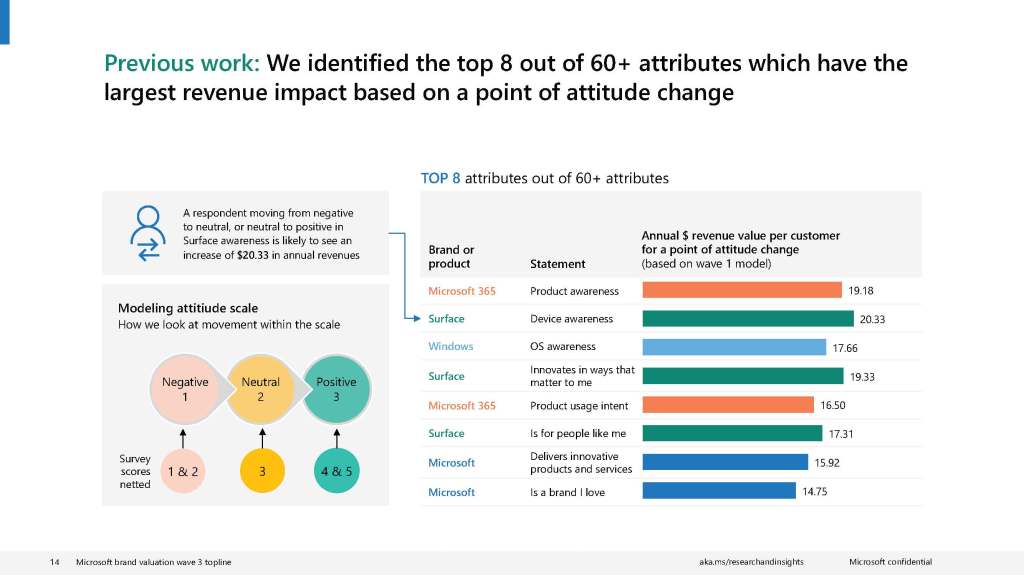 Previous work: We identified the top 8 out of 60+ attributes which have the largest revenue impact based on a point of attitude change

A respondent moving from negative to neutral, or neutral to positive in Surface awareness is likely to see an increase of $20.33 in annual revenues

Modeling attitiude scale
How we look at movement within the scale

Negative 1
Neutral 2
Positive 3

Survey scores netted
1 & 2
3
4 & 5

TOP 8 attributes out of 60+ attributes

| Brand or product | Statement | Annual $ revenue value per customer for a point of attitude change (based on wave 1 model) |
|---|---|---|
| Microsoft 365 | Product awareness | 19.18 |
| Surface | Device awareness | 20.33 |
| Windows | OS awareness | 17.66 |
| Surface | Innovates in ways that matter to me | 19.33 |
| Microsoft 365 | Product usage intent | 16.50 |
| Surface | Is for people like me | 17.31 |
| Microsoft | Delivers innovative products and services | 15.92 |
| Microsoft | Is a brand I love | 14.75 |

14 Microsoft brand valuation wave 3 topline aka.ms/researchandinsights Microsoft confidential